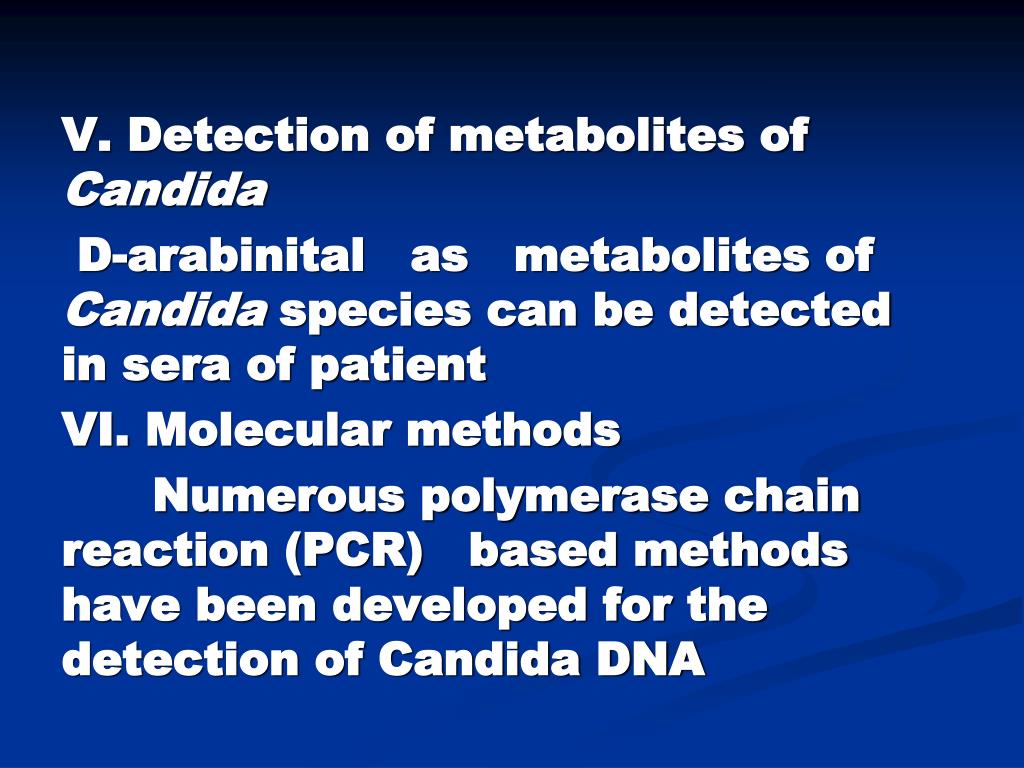 V. Detection of metabolites of Candida

D-arabinital as metabolites of Candida species can be detected in sera of patient

VI. Molecular methods

Numerous polymerase chain reaction (PCR) based methods have been developed for the detection of Candida DNA